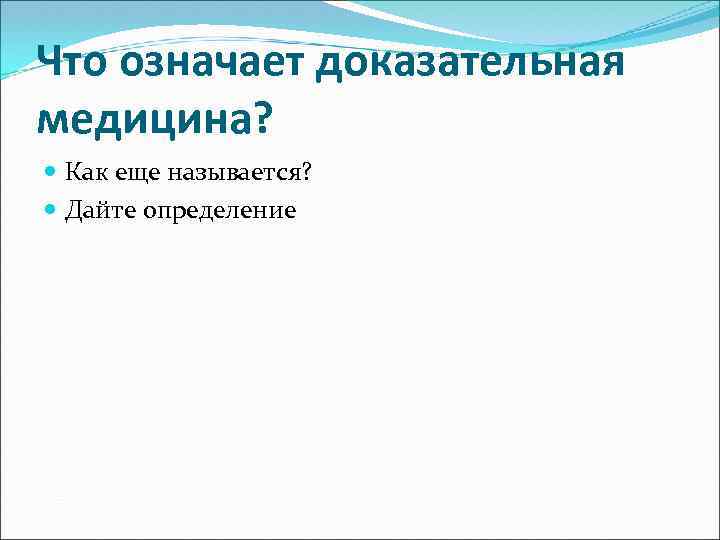 Что означает доказательная медицина?

Как еще называется?

Дайте определение